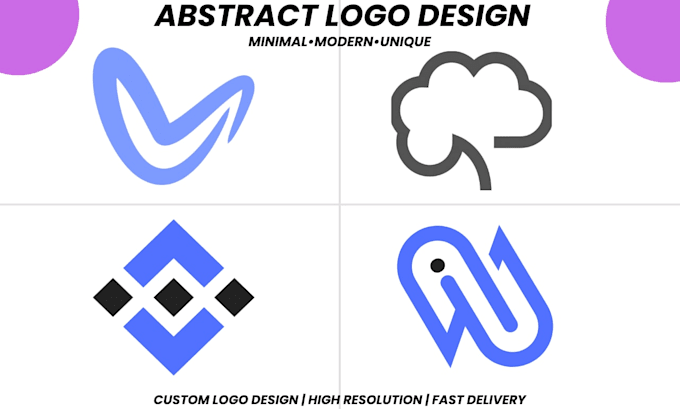 ABSTRACT LOGO DESIGN

MINIMAL•MODERN•UNIQUE

CUSTOM LOGO DESIGN | HIGH RESOLUTION | FAST DELIVERY